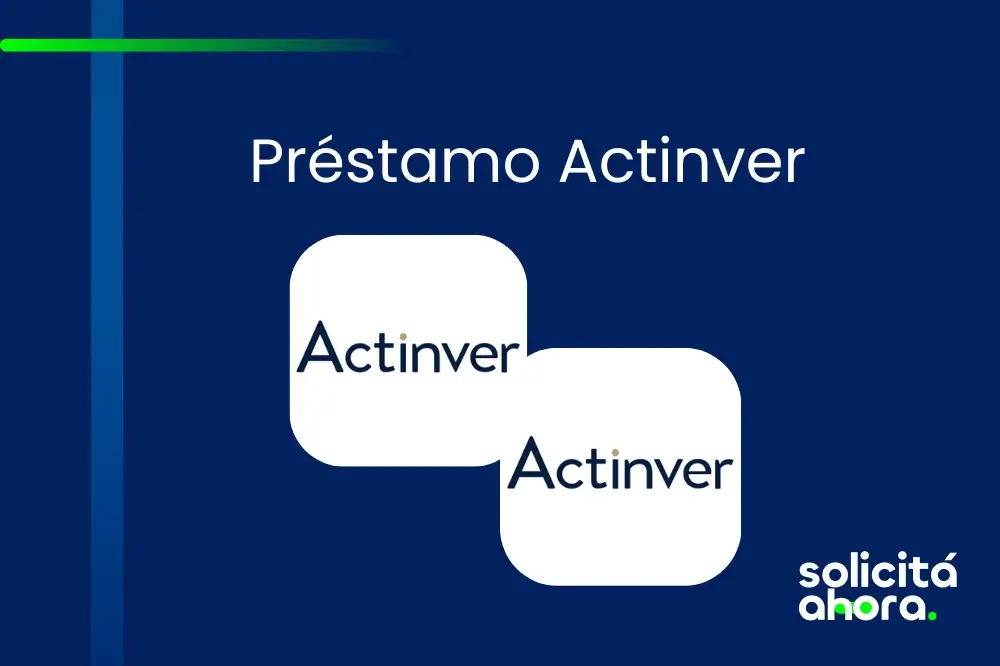 Préstamo Actinver

Actinver

Actinver

solicitá ahora.